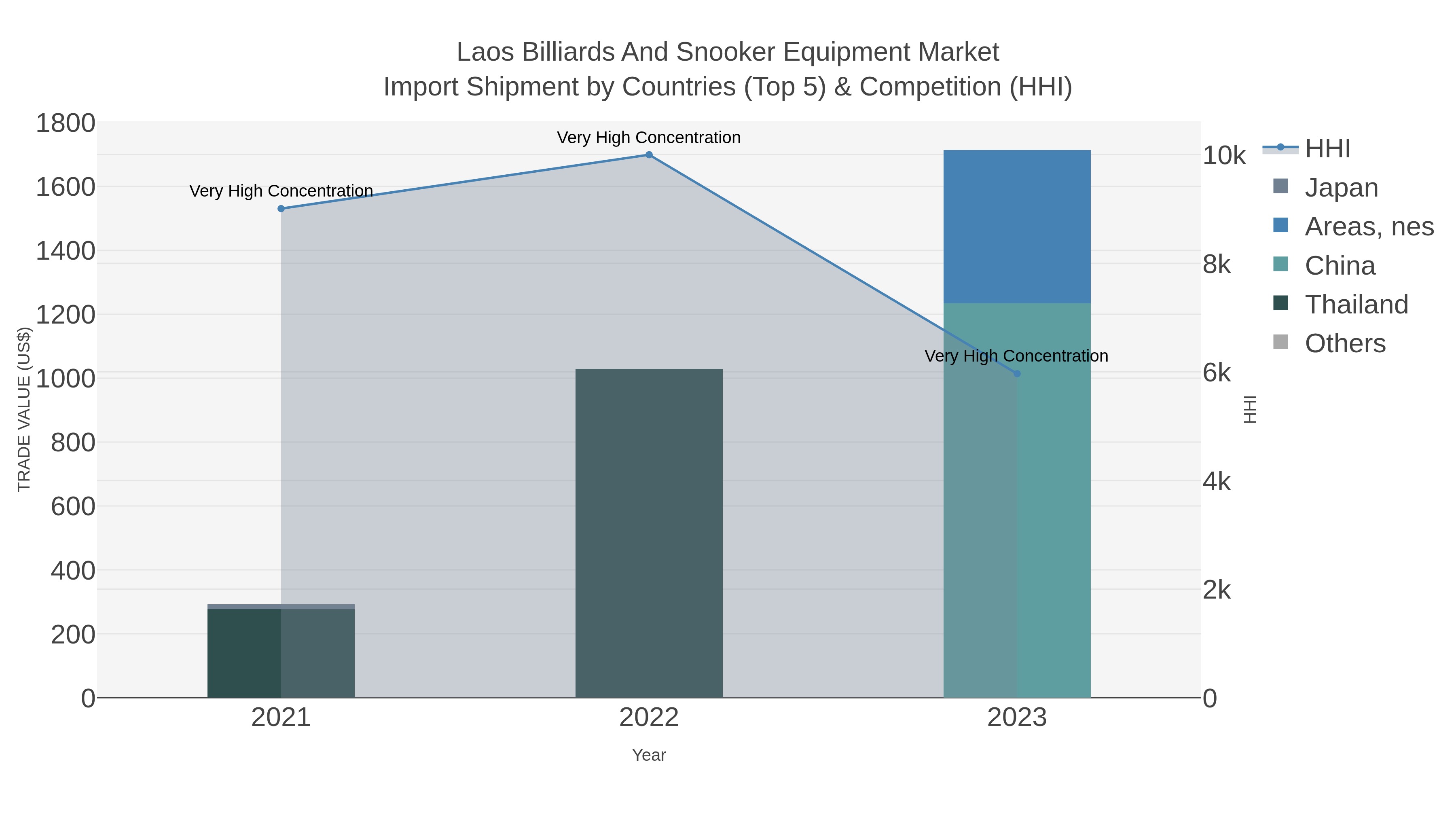 Laos Billiards And Snooker Equipment Market
Import Shipment by Countries (Top 5) & Competition (HHI)

TRADE VALUE (US$)

1800
1600
1400
1200
1000
800
600
400
200
0

Very High Concentration
Very High Concentration
Very High Concentration

2021
2022
2023

Year

10k
8k
6k
4k
2k
0

HHI

HHI
Japan
Areas, nes
China
Thailand
Others